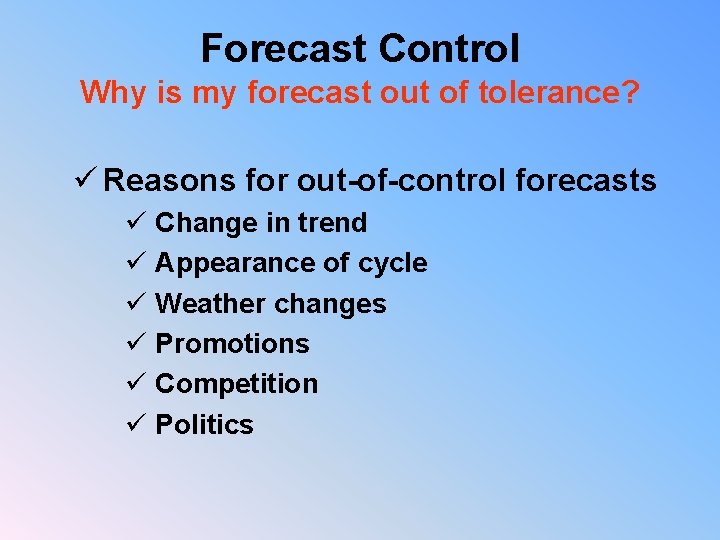 Forecast Control
Why is my forecast out of tolerance?

✓ Reasons for out-of-control forecasts
✓ Change in trend
✓ Appearance of cycle
✓ Weather changes
✓ Promotions
✓ Competition
✓ Politics